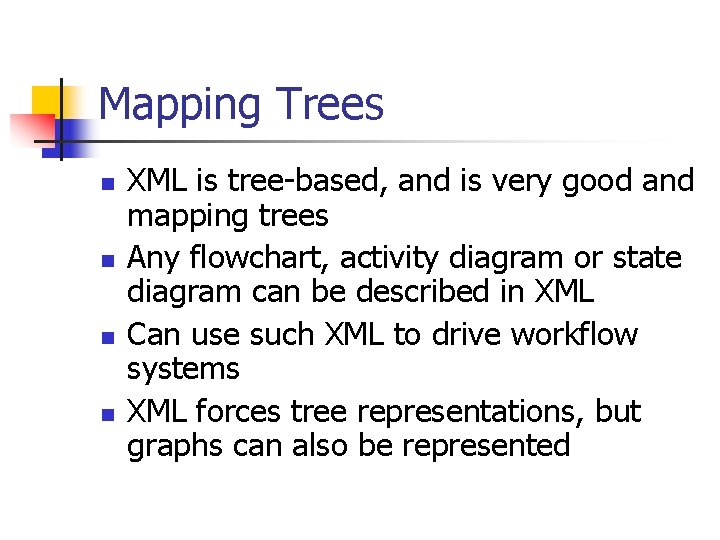 Mapping Trees

- XML is tree-based, and is very good and mapping trees
- Any flowchart, activity diagram or state diagram can be described in XML
- Can use such XML to drive workflow systems
- XML forces tree representations, but graphs can also be represented